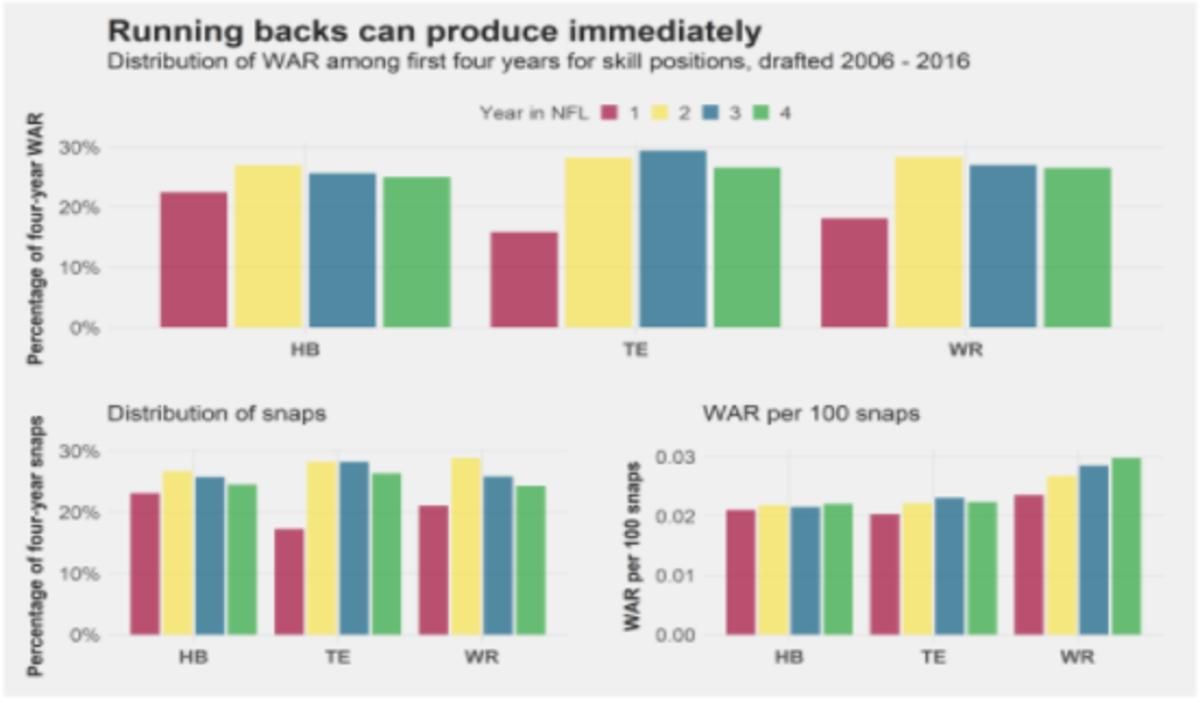 Running backs can produce immediately
Distribution of WAR among first four years for skill positions, drafted 2006 - 2016

Year in NFL 1 2 3 4

Percentage of four-year WAR
30%
20%
10%
0%
HB TE WR

Distribution of snaps
Percentage of four-year snaps
30%
20%
10%
0%
HB TE WR

WAR per 100 snaps
WAR per 100 snaps
0.03
0.02
0.01
0.00
HB TE WR